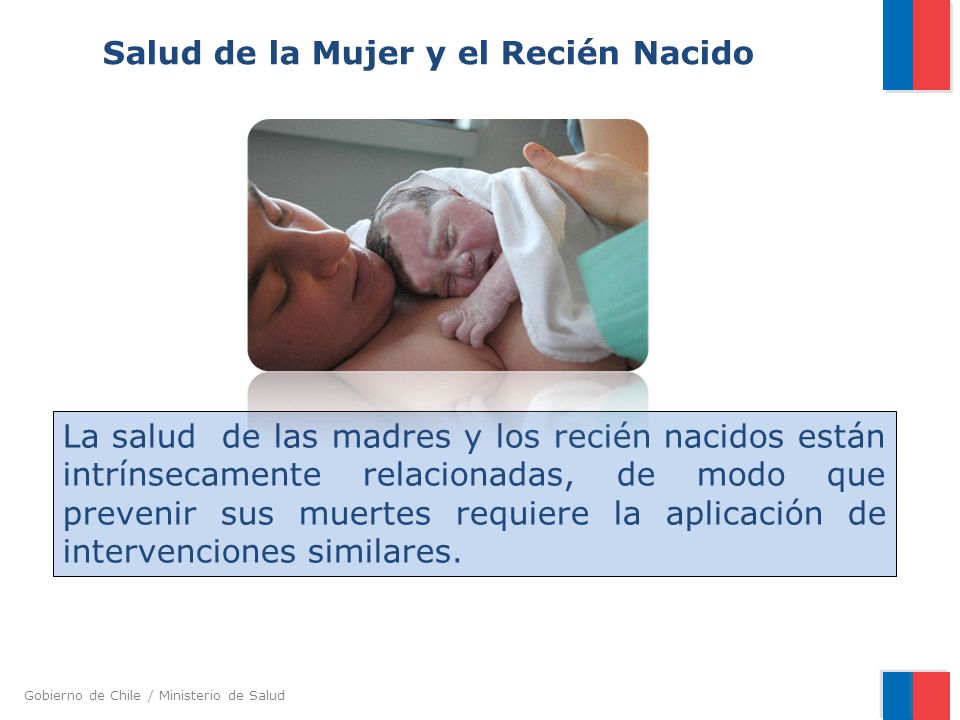 Salud de la Mujer y el Recién Nacido

La salud de las madres y los recién nacidos están intrínsecamente relacionadas, de modo que prevenir sus muertes requiere la aplicación de intervenciones similares.

Gobierno de Chile / Ministerio de Salud